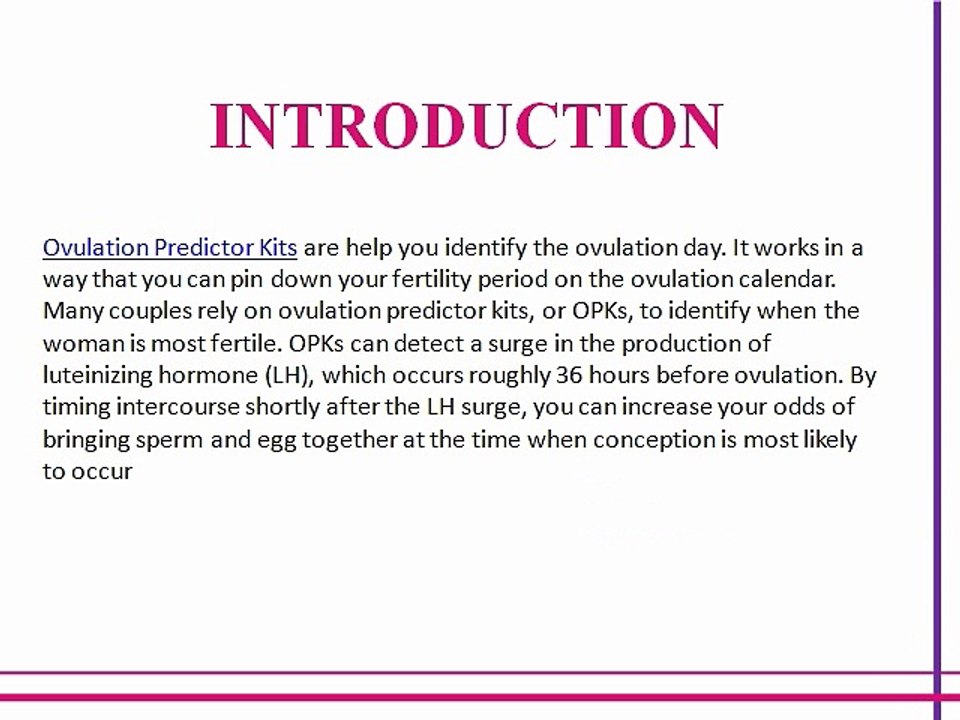 INTRODUCTION

Ovulation Predictor Kits are help you identify the ovulation day. It works in a way that you can pin down your fertility period on the ovulation calendar. Many couples rely on ovulation predictor kits, or OPKs, to identify when the woman is most fertile. OPKs can detect a surge in the production of luteinizing hormone (LH), which occurs roughly 36 hours before ovulation. By timing intercourse shortly after the LH surge, you can increase your odds of bringing sperm and egg together at the time when conception is most likely to occur